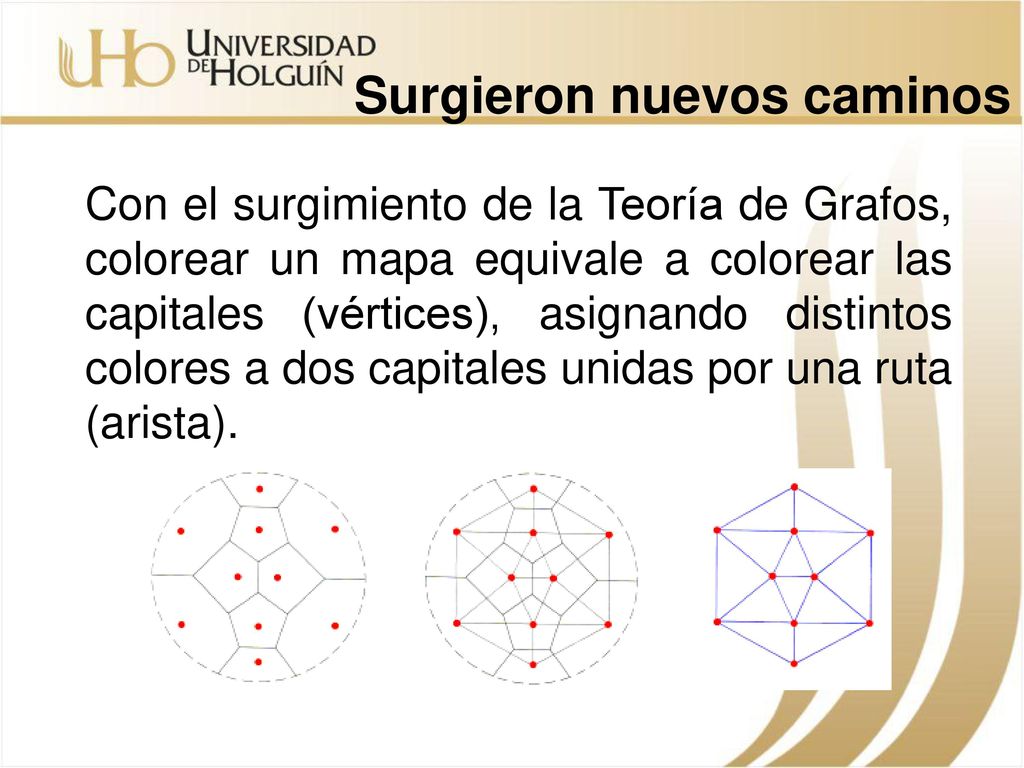 UHo UNIVERSIDAD DE HOLGUÍN

Surgieron nuevos caminos

Con el surgimiento de la Teoría de Grafos, colorear un mapa equivale a colorear las capitales (vértices), asignando distintos colores a dos capitales unidas por una ruta (arista).